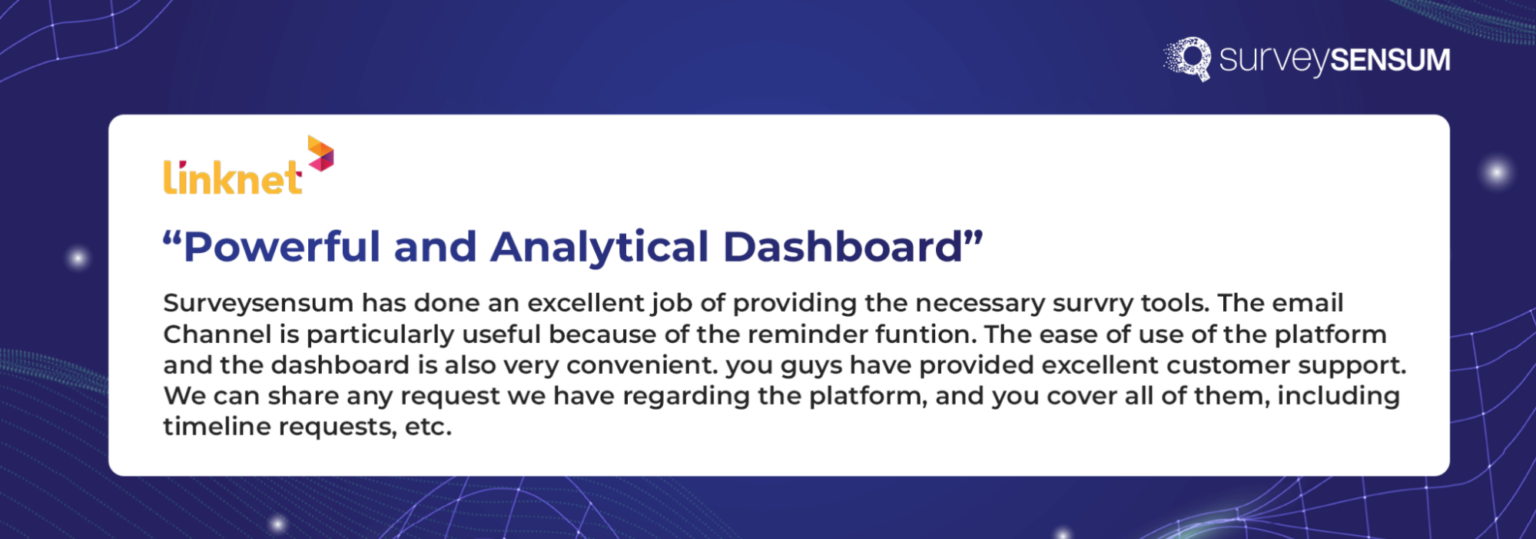 surveySENSUM

linknet

“Powerful and Analytical Dashboard”

Surveysensum has done an excellent job of providing the necessary survry tools. The email Channel is particularly useful because of the reminder funtion. The ease of use of the platform and the dashboard is also very convenient. you guys have provided excellent customer support. We can share any request we have regarding the platform, and you cover all of them, including timeline requests, etc.